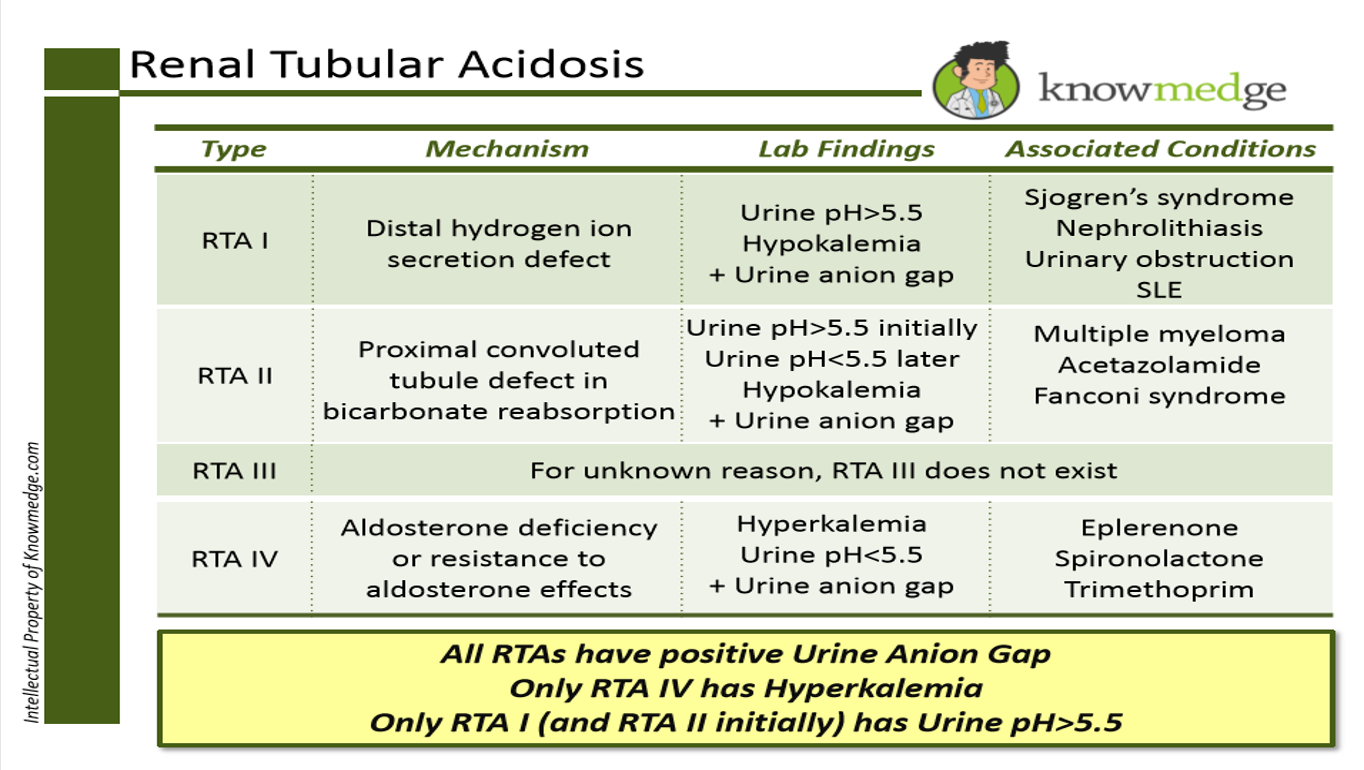 Renal Tubular Acidosis

knowmedge

| Type | Mechanism | Lab Findings | Associated Conditions |
|---|---|---|---|
| RTA I | Distal hydrogen ion secretion defect | Urine pH>5.5 Hypokalemia + Urine anion gap | Sjogren's syndrome Nephrolithiasis Urinary obstruction SLE |
| RTA II | Proximal convoluted tubule defect in bicarbonate reabsorption | Urine pH>5.5 initially Urine pH<5.5 later Hypokalemia + Urine anion gap | Multiple myeloma Acetazolamide Fanconi syndrome |
| RTA III | For unknown reason, RTA III does not exist | | |
| RTA IV | Aldosterone deficiency or resistance to aldosterone effects | Hyperkalemia Urine pH<5.5 + Urine anion gap | Eplerenone Spironolactone Trimethoprim |

All RTAs have positive Urine Anion Gap
Only RTA IV has Hyperkalemia
Only RTA I (and RTA II initially) has Urine pH>5.5

Intellectual Property of Knowmedge.com